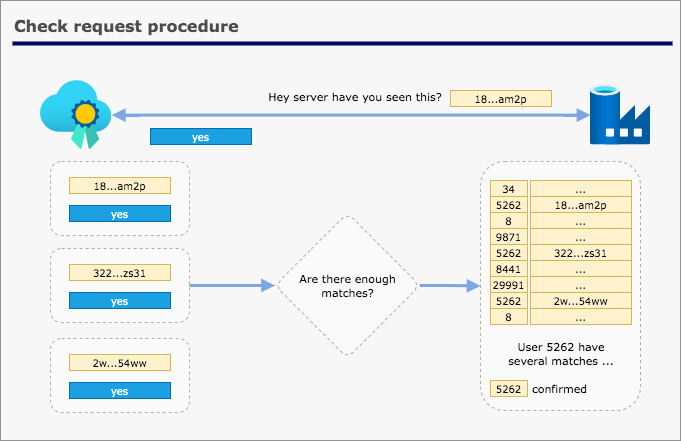 Check request procedure

Hey server have you seen this? 18...am2p

yes

18...am2p

yes

322...zs31

yes

2w...54ww

yes

Are there enough matches?

| 34 | ... |
|---|---|
| 5262 | 18...am2p |
| 8 | ... |
| 9871 | ... |
| 5262 | 322...zs31 |
| 8441 | ... |
| 29991 | ... |
| 5262 | 2w...54ww |
| 8 | ... |

User 5262 have several matches ...

5262 confirmed